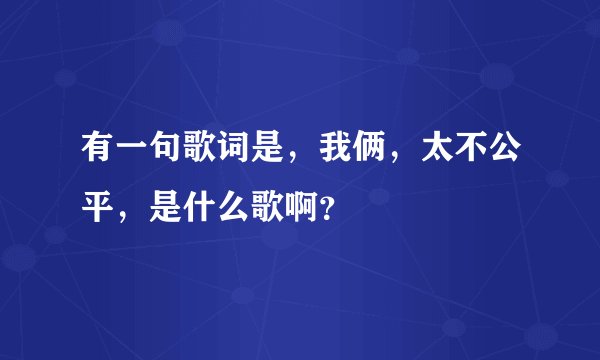 有一句歌词是，我俩，太不公平，是什么歌啊?